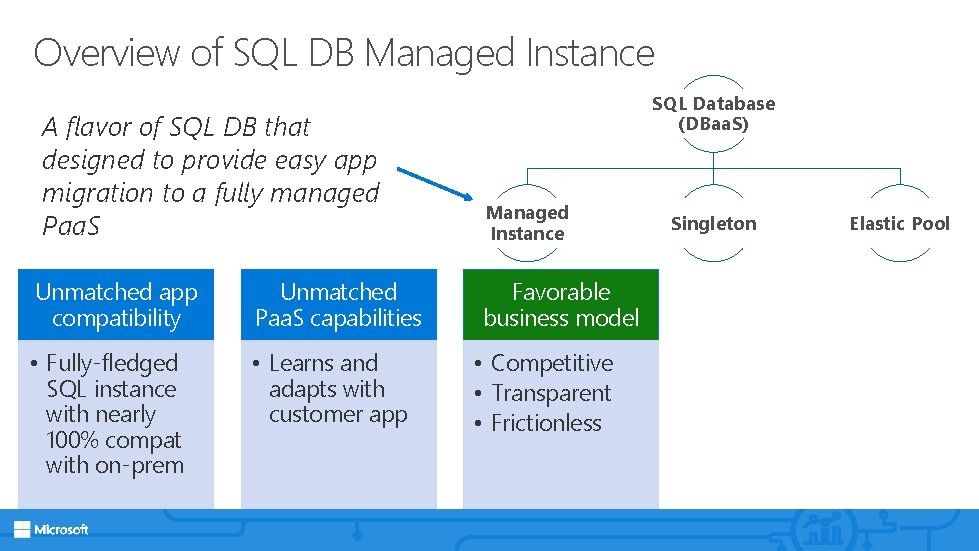 Overview of SQL DB Managed Instance

A flavor of SQL DB that designed to provide easy app migration to a fully managed PaaS

SQL Database (DBaaS)

Managed Instance

Singleton

Elastic Pool

Unmatched app compatibility

• Fully-fledged SQL instance with nearly 100% compat with on-prem

Unmatched PaaS capabilities

• Learns and adapts with customer app

Favorable business model

• Competitive
• Transparent
• Frictionless

Microsoft